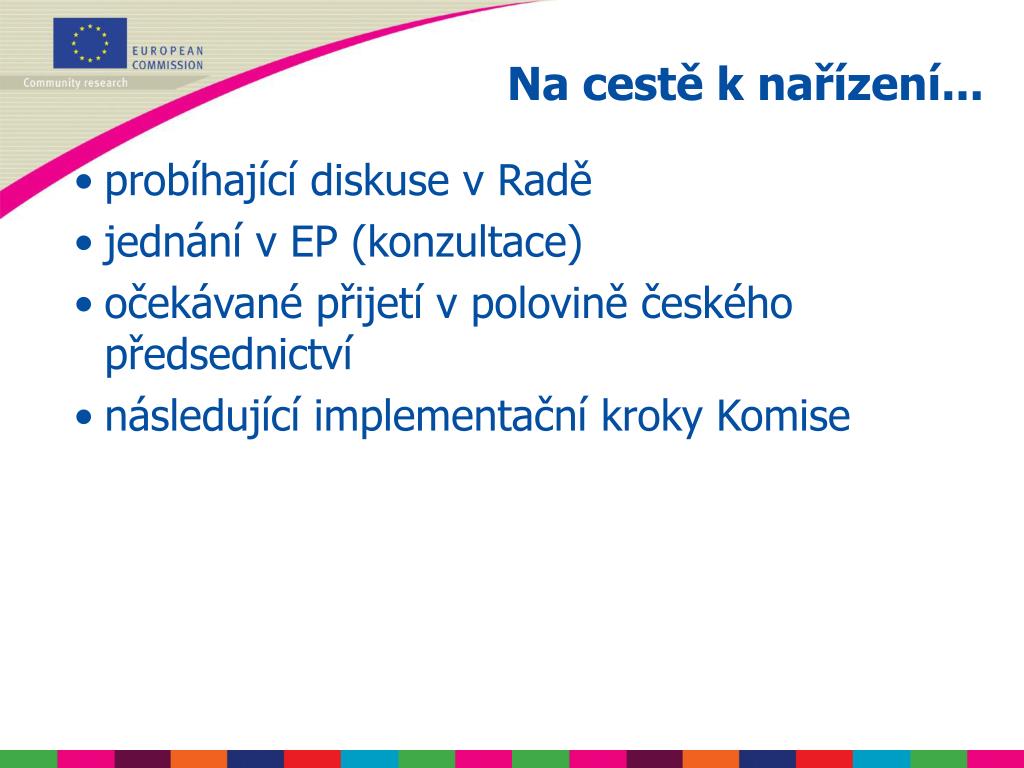 EUROPEAN COMMISSION
Community research

Na cestě k nařízení...

• probíhající diskuse v Radě
• jednání v EP (konzultace)
• očekávané přijetí v polovině českého předsednictví
• následující implementační kroky Komise